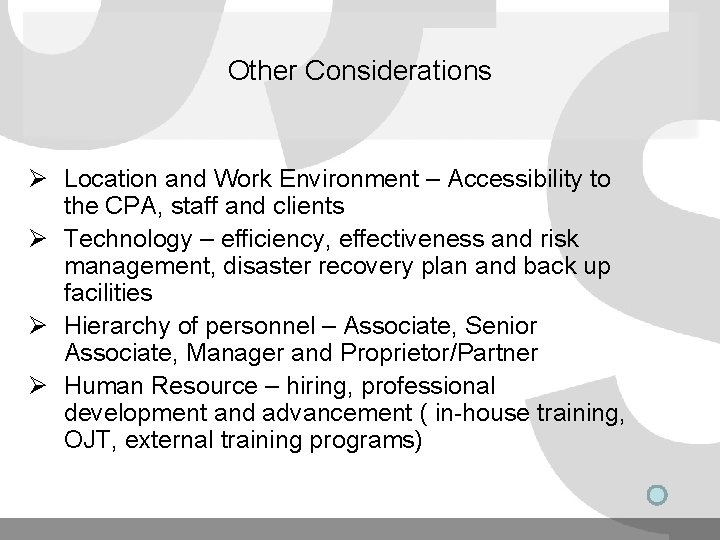 Other Considerations

➢ Location and Work Environment – Accessibility to the CPA, staff and clients

➢ Technology – efficiency, effectiveness and risk management, disaster recovery plan and back up facilities

➢ Hierarchy of personnel – Associate, Senior Associate, Manager and Proprietor/Partner

➢ Human Resource – hiring, professional development and advancement ( in-house training, OJT, external training programs)